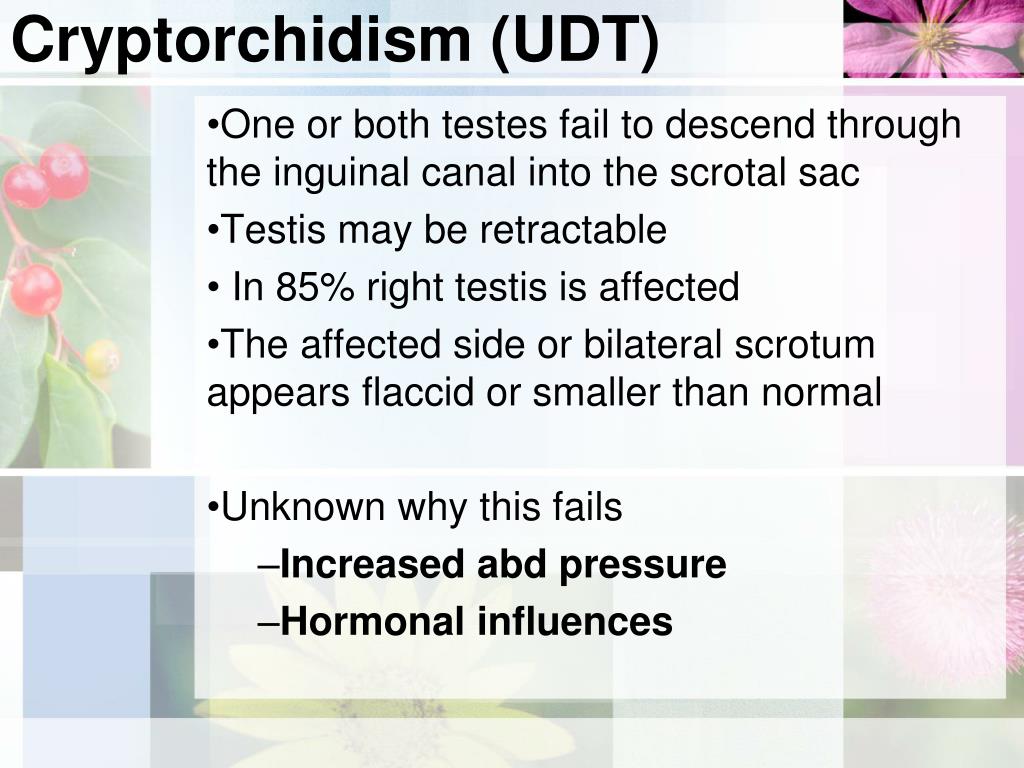 Cryptorchidism (UDT)

•One or both testes fail to descend through the inguinal canal into the scrotal sac

•Testis may be retractable

• In 85% right testis is affected

•The affected side or bilateral scrotum appears flaccid or smaller than normal

•Unknown why this fails

–Increased abd pressure

–Hormonal influences